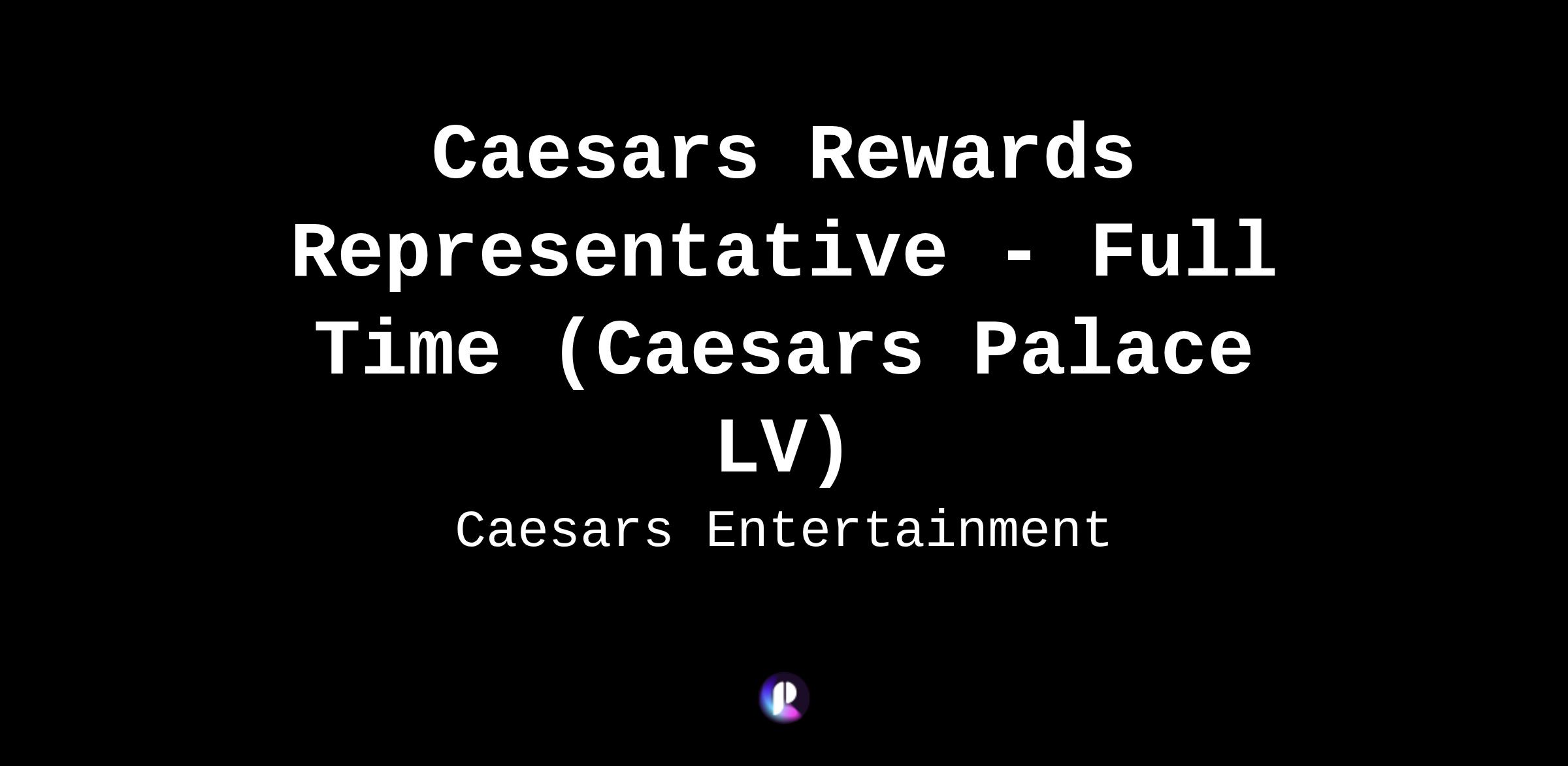 Caesars Rewards Representative - Full Time (Caesars Palace LV)

Caesars Entertainment